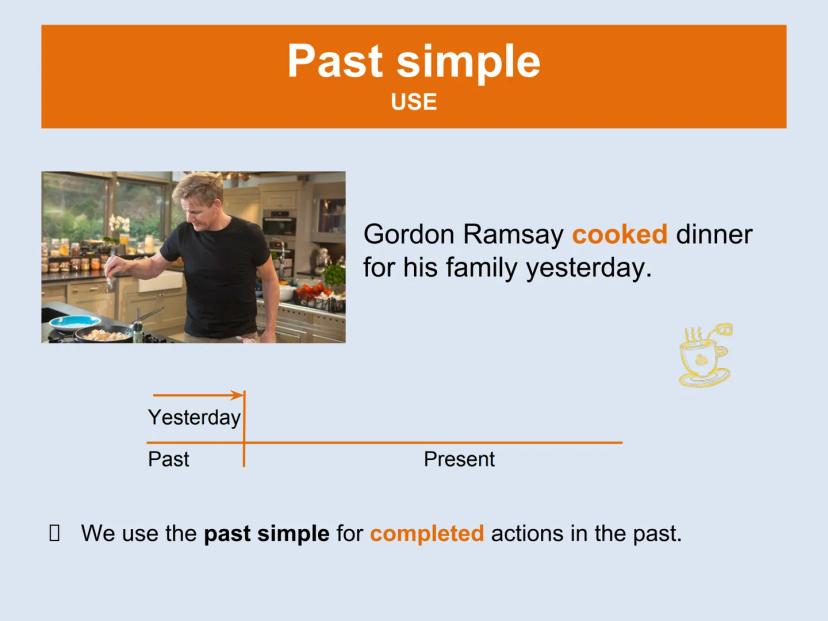 Past simple
USE

Gordon Ramsay cooked dinner for his family yesterday.

Yesterday

Past

Present

We use the past simple for completed actions in the past.